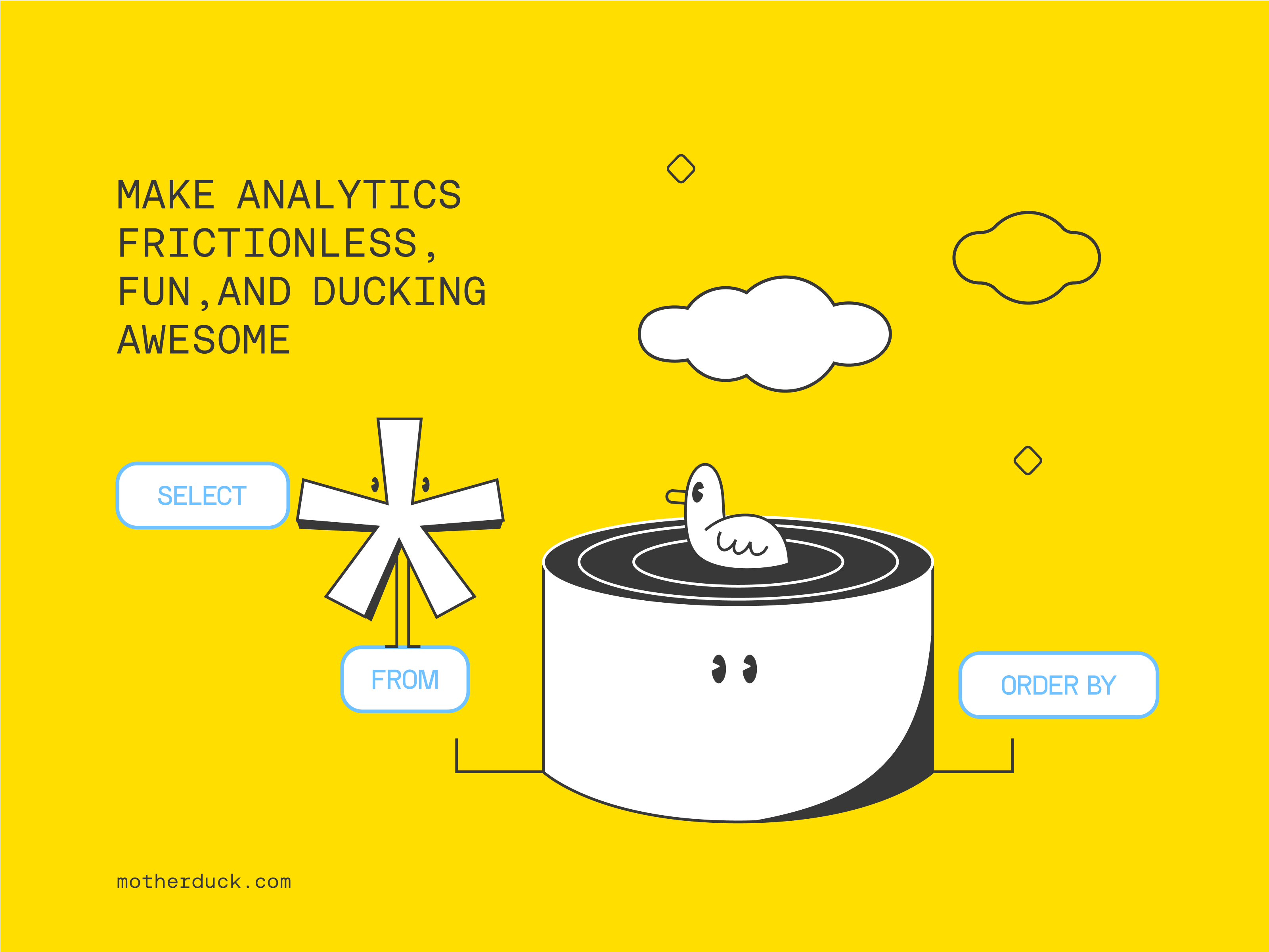 MAKE ANALYTICS FRICTIONLESS, FUN,AND DUCKING AWESOME

SELECT

*

FROM

ORDER BY

motherduck.com